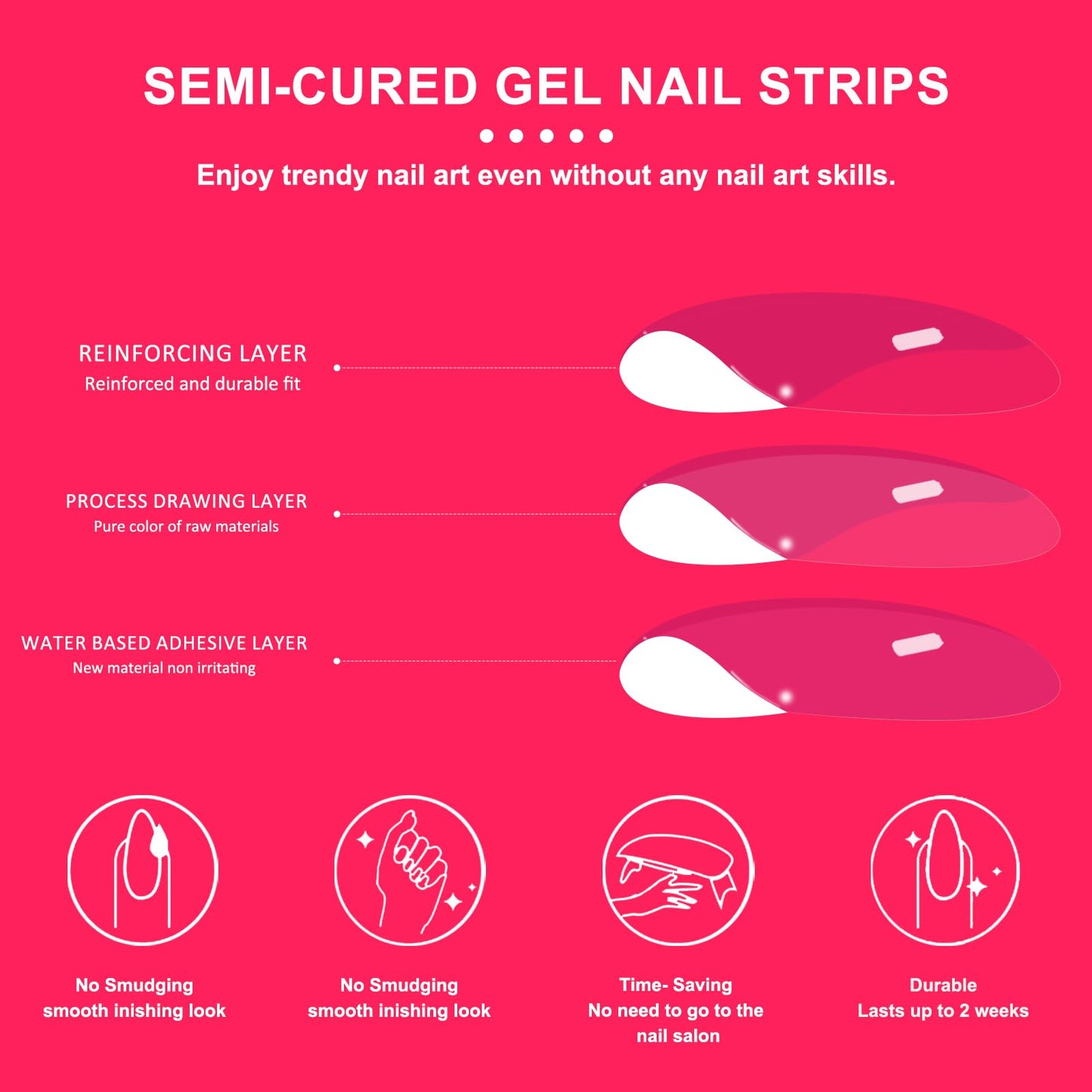 SEMI-CURED GEL NAIL STRIPS

Enjoy trendy nail art even without any nail art skills.

REINFORCING LAYER
Reinforced and durable fit

PROCESS DRAWING LAYER
Pure color of raw materials

WATER BASED ADHESIVE LAYER
New material non irritating

No Smudging
smooth inishing look

No Smudging
smooth inishing look

Time- Saving
No need to go to the nail salon

Durable
Lasts up to 2 weeks